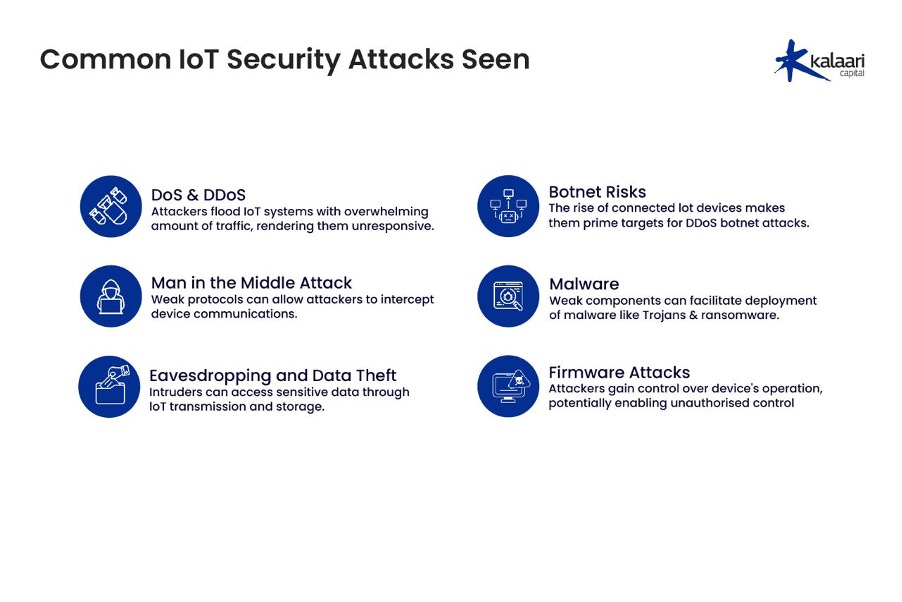 Common IoT Security Attacks Seen

kalaari capital

DoS & DDoS
Attackers flood IoT systems with overwhelming amount of traffic, rendering them unresponsive.

Man in the Middle Attack
Weak protocols can allow attackers to intercept device communications.

Eavesdropping and Data Theft
Intruders can access sensitive data through IoT transmission and storage.

Botnet Risks
The rise of connected Iot devices makes them prime targets for DDoS botnet attacks.

Malware
Weak components can facilitate deployment of malware like Trojans & ransomware.

Firmware Attacks
Attackers gain control over device's operation, potentially enabling unauthorised control